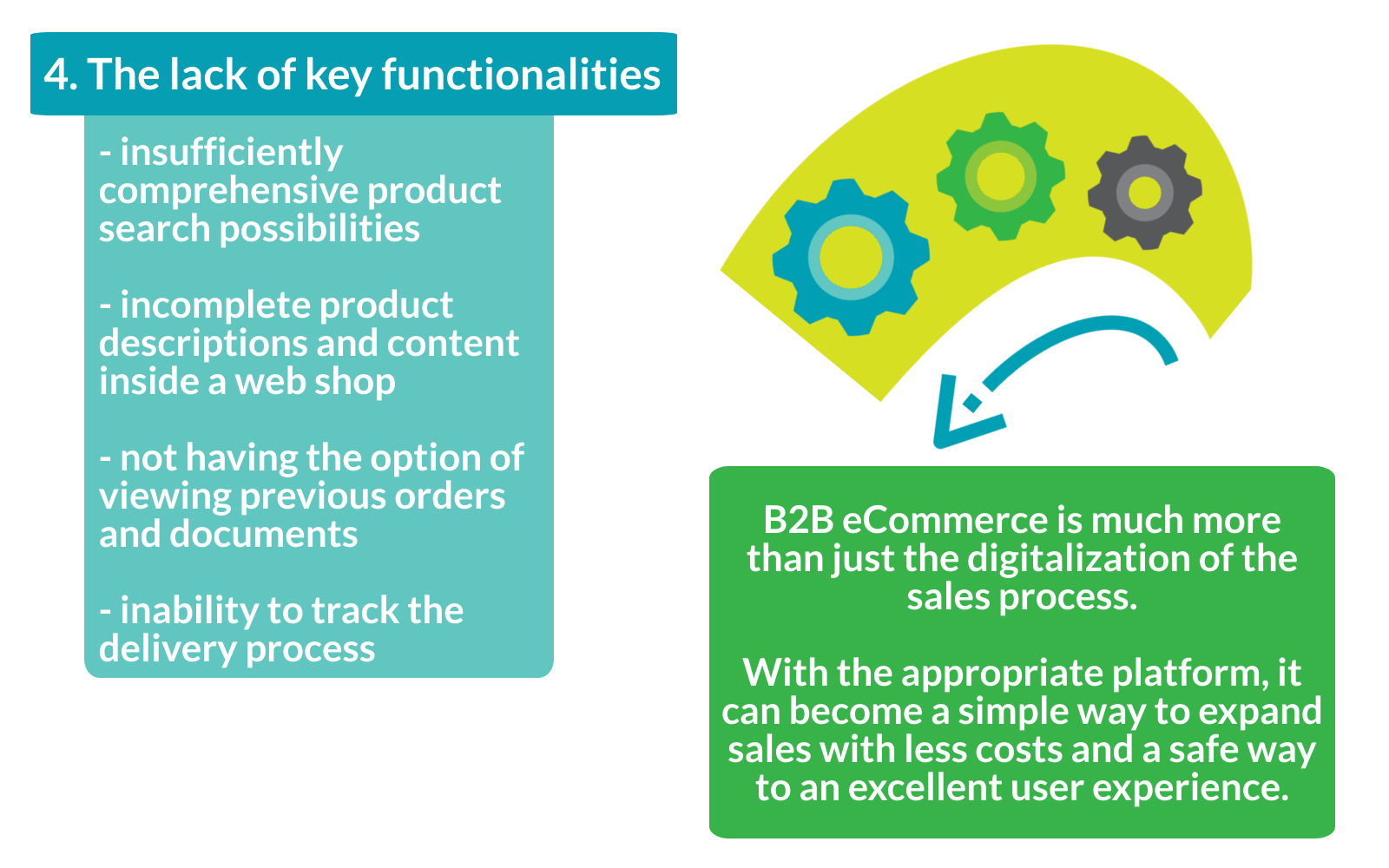 4. The lack of key functionalities

- insufficiently comprehensive product search possibilities

- incomplete product descriptions and content inside a web shop

- not having the option of viewing previous orders and documents

- inability to track the delivery process

B2B eCommerce is much more than just the digitalization of the sales process.

With the appropriate platform, it can become a simple way to expand sales with less costs and a safe way to an excellent user experience.